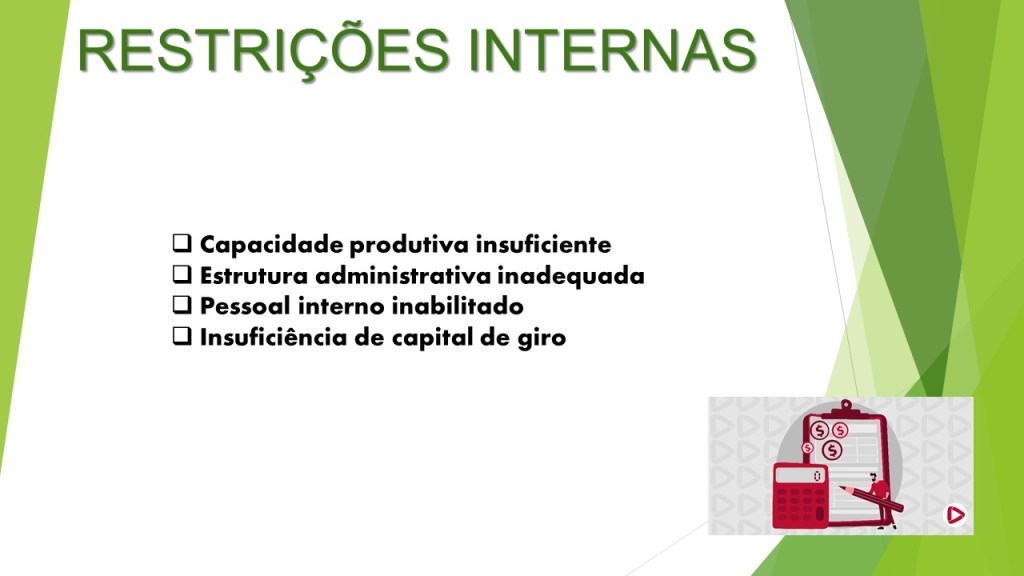 RESTRIÇÕES INTERNAS

❑ Capacidade produtiva insuficiente
❑ Estrutura administrativa inadequada
❑ Pessoal interno inabilitado
❑ Insuficiência de capital de giro

$ $
$
0